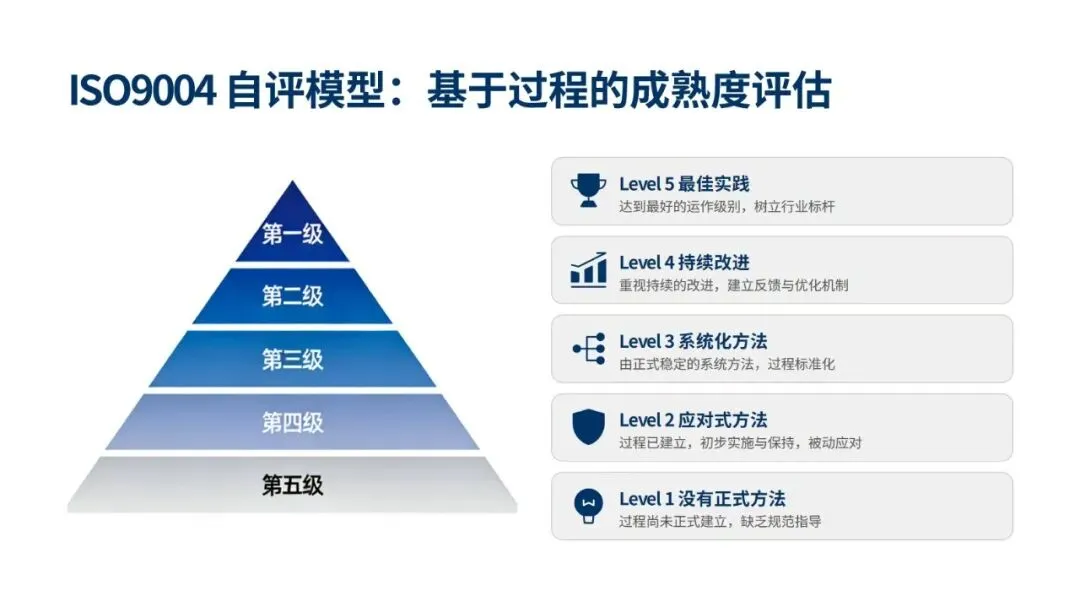 ISO9004 自评模型：基于过程的成熟度评估

第一级

第二级

第三级

第四级

第五级

Level 5 最佳实践
达到最好的运作级别，树立行业标杆

Level 4 持续改进
重视持续的改进，建立反馈与优化机制

Level 3 系统化方法
由正式稳定的系统方法，过程标准化

Level 2 应对式方法
过程已建立，初步实施与保持，被动应对

Level 1 没有正式方法
过程尚未正式建立，缺乏规范指导